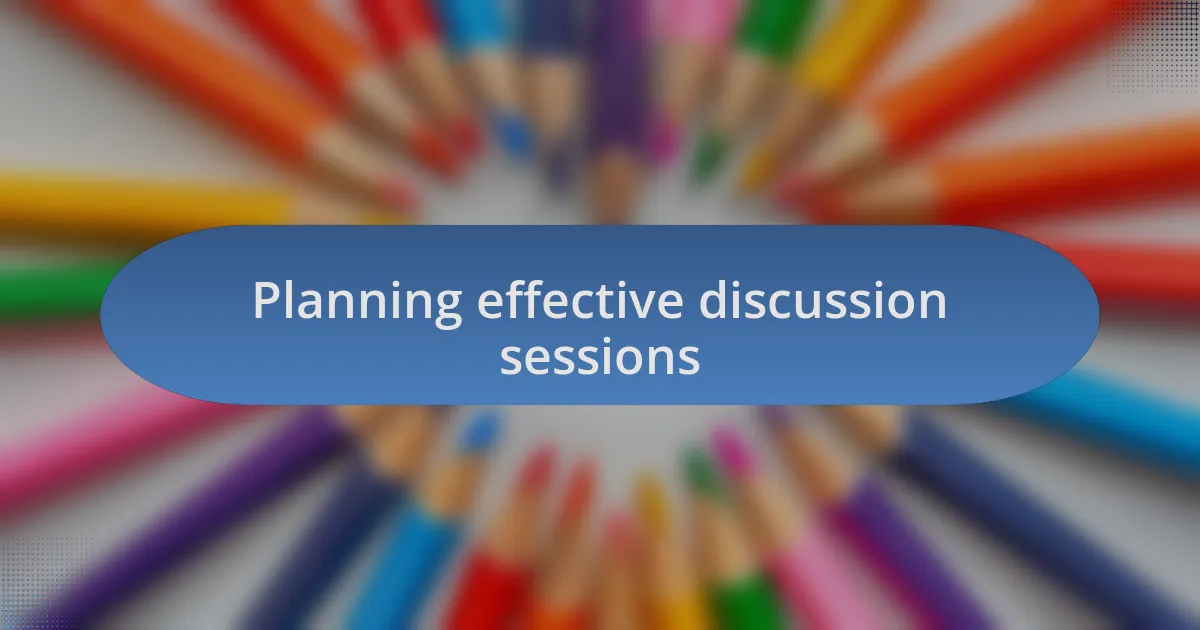 Planning effective discussion sessions